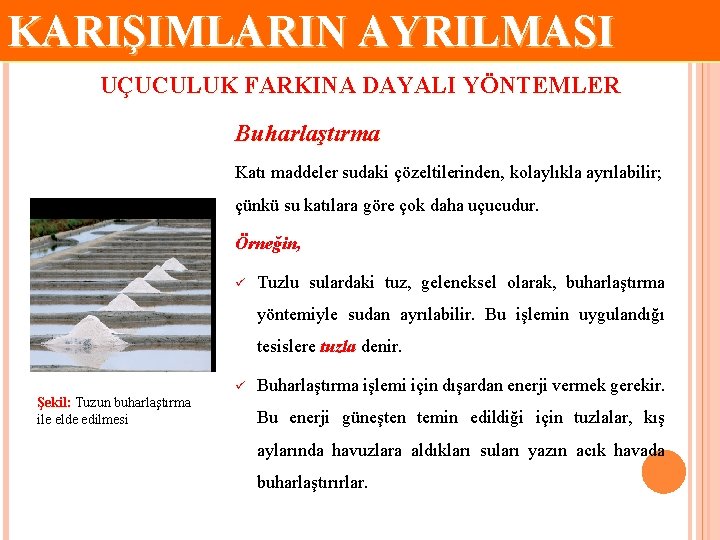 KARIŞIMLARIN AYRILMASI

UÇUCULUK FARKINA DAYALI YÖNTEMLER

Buharlaştırma

Katı maddeler sudaki çözeltilerinden, kolaylıkla ayrılabilir; çünkü su katılara göre çok daha uçucudur.

Örneğin,

✓ Tuzlu sulardaki tuz, geleneksel olarak, buharlaştırma yöntemiyle sudan ayrılabilir. Bu işlemin uygulandığı tesislere tuzla denir.

✓ Buharlaştırma işlemi için dışardan enerji vermek gerekir. Bu enerji güneşten temin edildiği için tuzlalar, kış aylarında havuzlara aldıkları suları yazın acık havada buharlaştırırlar.

Şekil: Tuzun buharlaştırma ile elde edilmesi